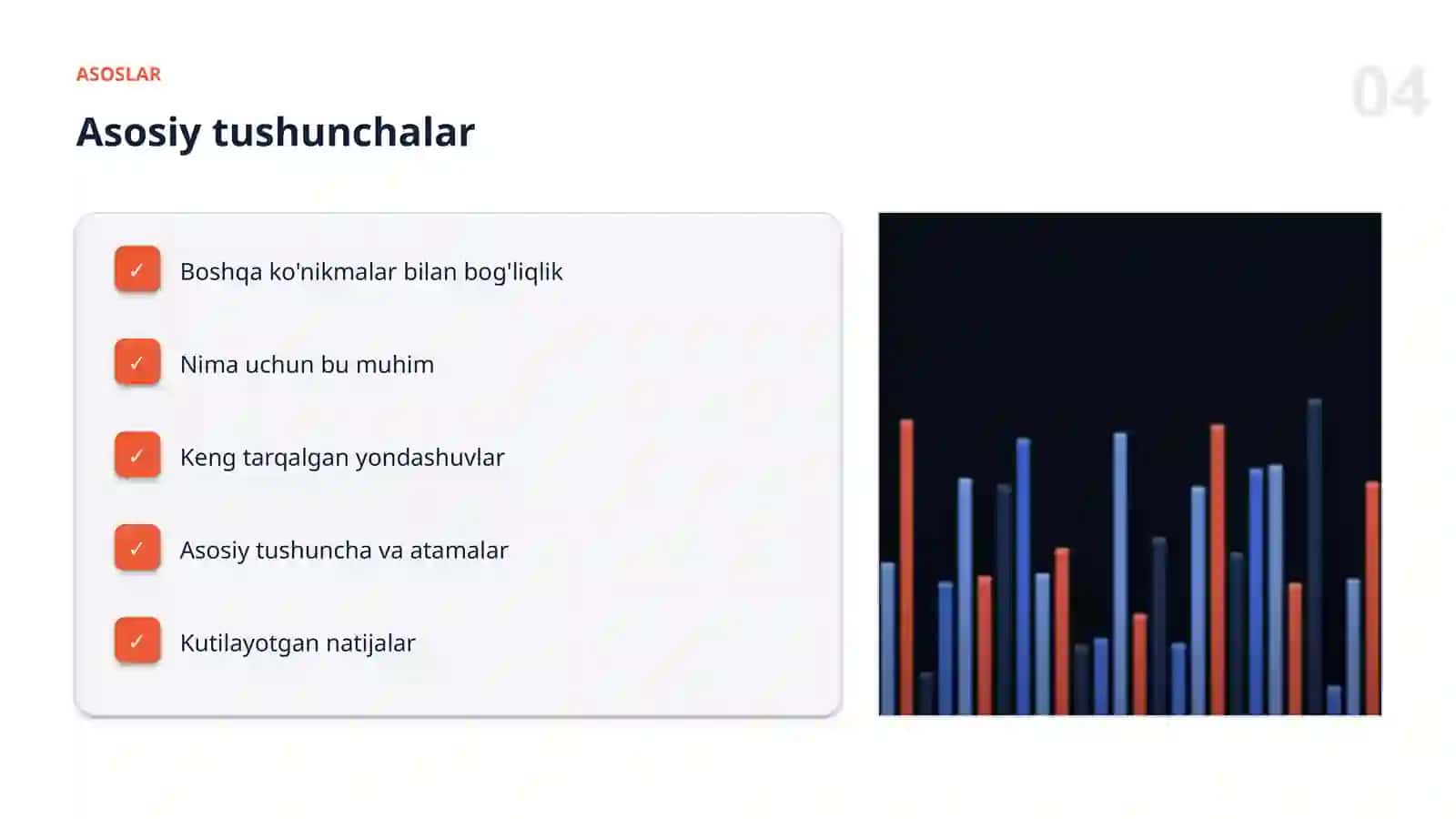 ASOSLAR

04

Asosiy tushunchalar

✓ Boshqa ko'nikmalar bilan bog'liqlik

✓ Nima uchun bu muhim

✓ Keng tarqalgan yondashuvlar

✓ Asosiy tushuncha va atamalar

✓ Kutilayotgan natijalar